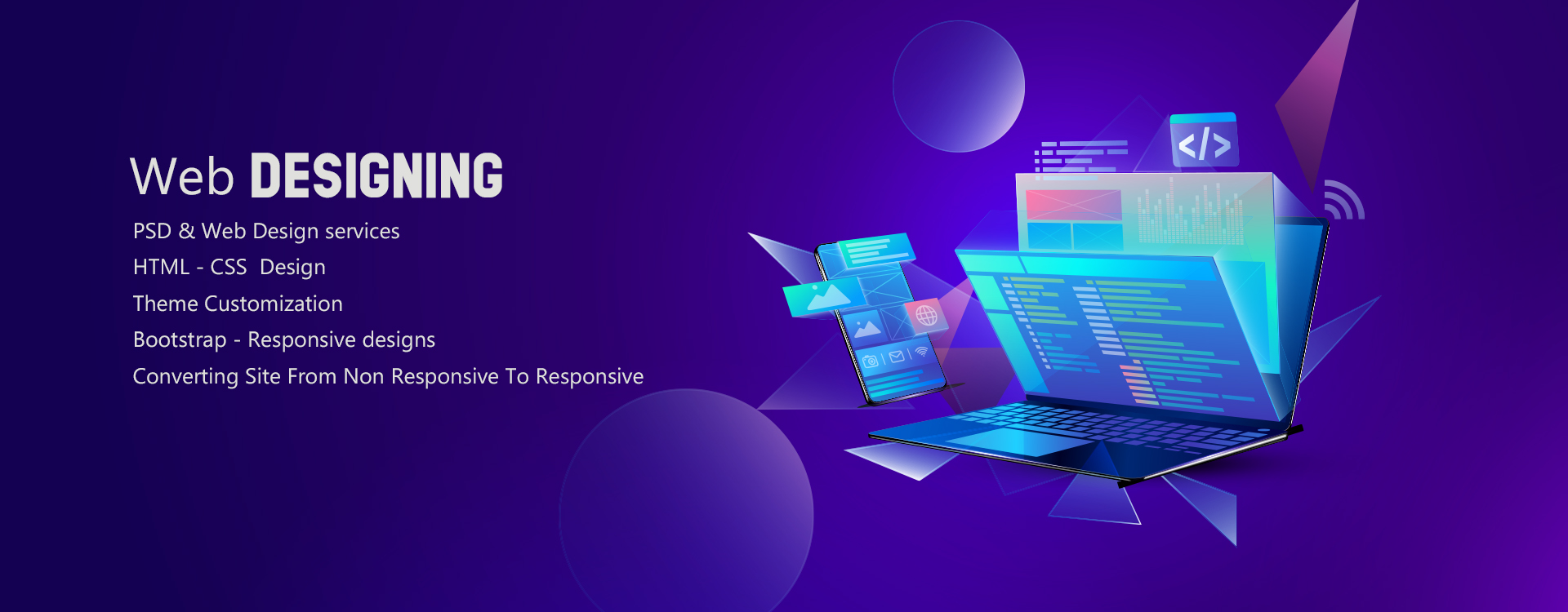 Web DESIGNING

PSD & Web Design services

HTML - CSS Design

Theme Customization

Bootstrap - Responsive designs

Converting Site From Non Responsive To Responsive

</>